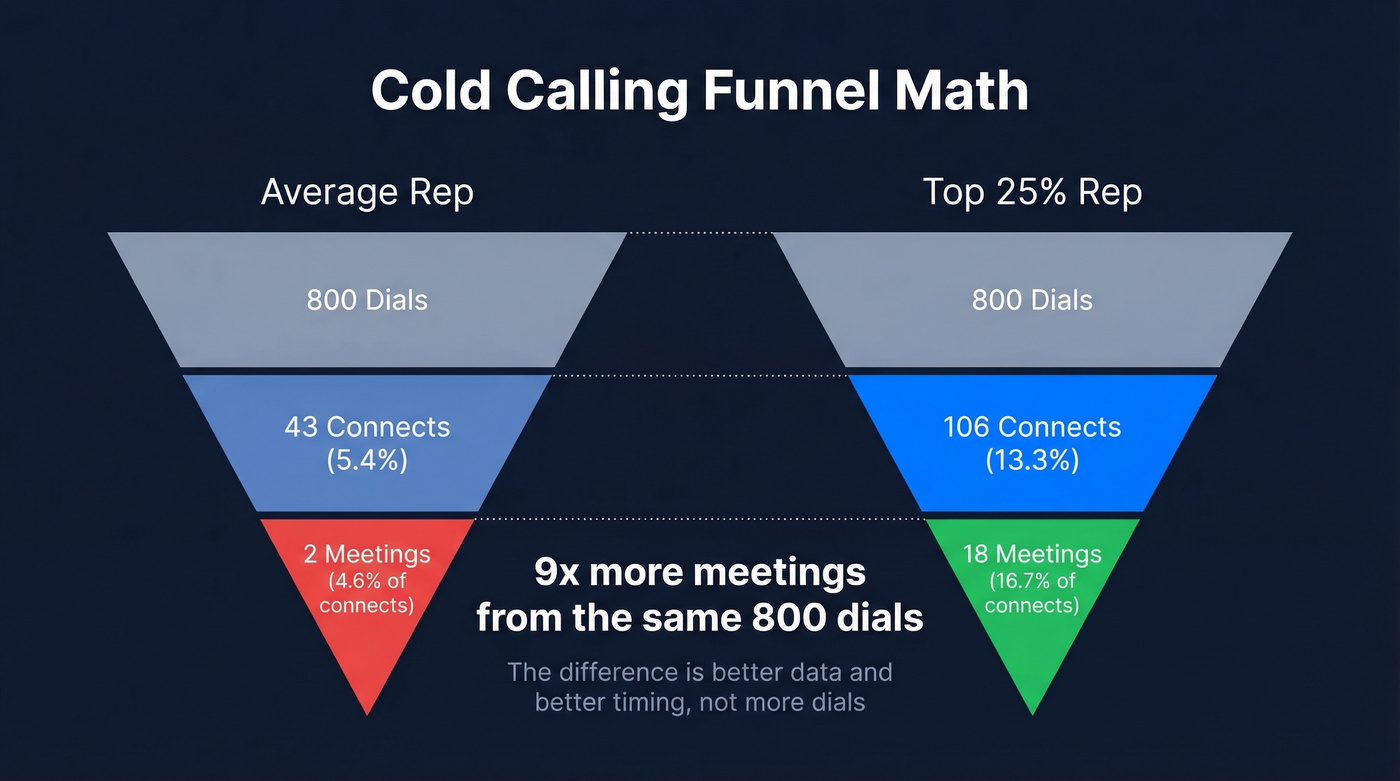 Cold Calling Funnel Math

Average Rep

800 Dials

43 Connects (5.4%)

2 Meetings (4.6% of connects)

Top 25% Rep

800 Dials

106 Connects (13.3%)

18 Meetings (16.7% of connects)

9x more meetings from the same 800 dials

The difference is better data and better timing, not more dials